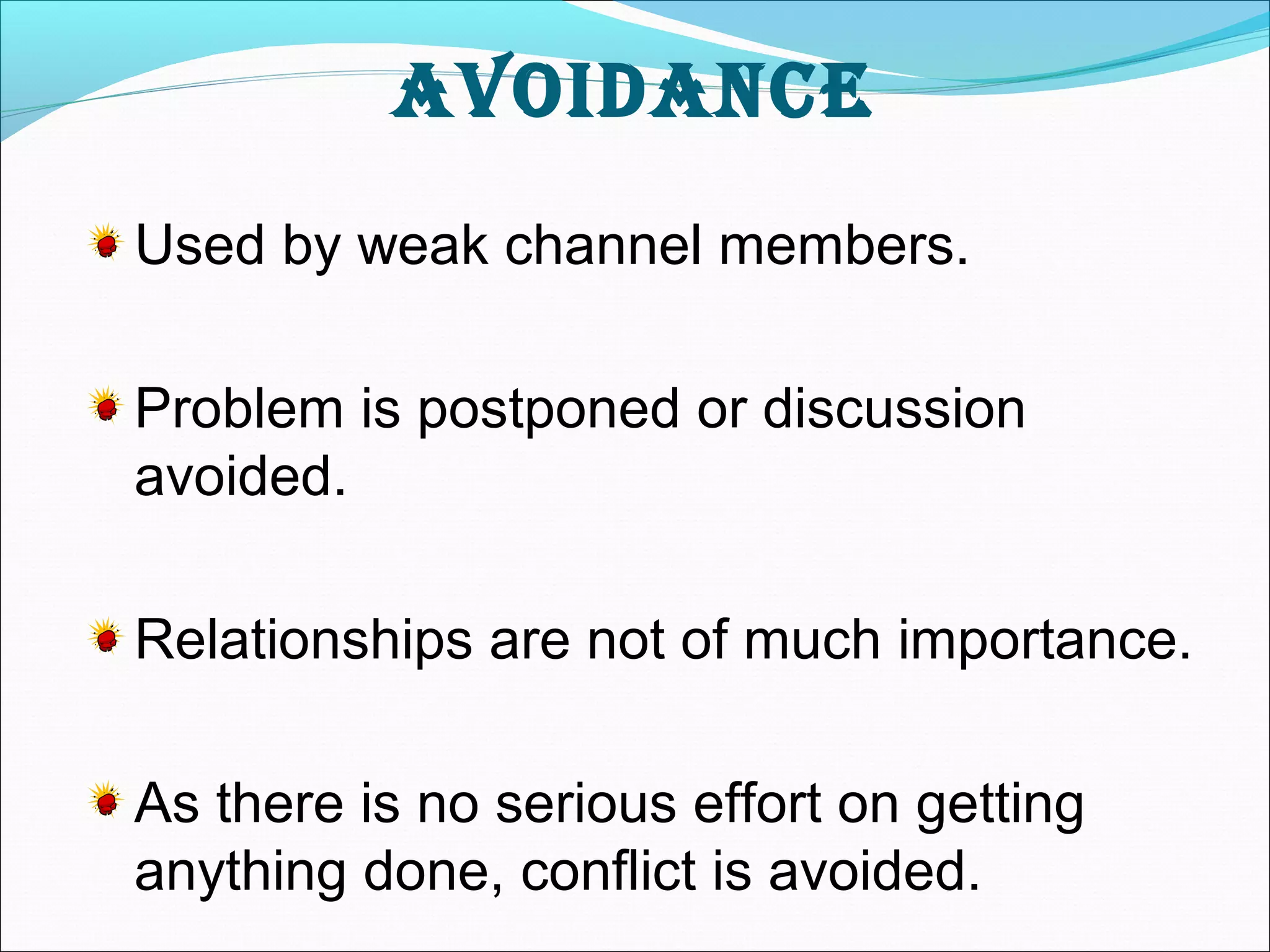 AVOIDANCE

Used by weak channel members.

Problem is postponed or discussion avoided.

Relationships are not of much importance.

As there is no serious effort on getting anything done, conflict is avoided.